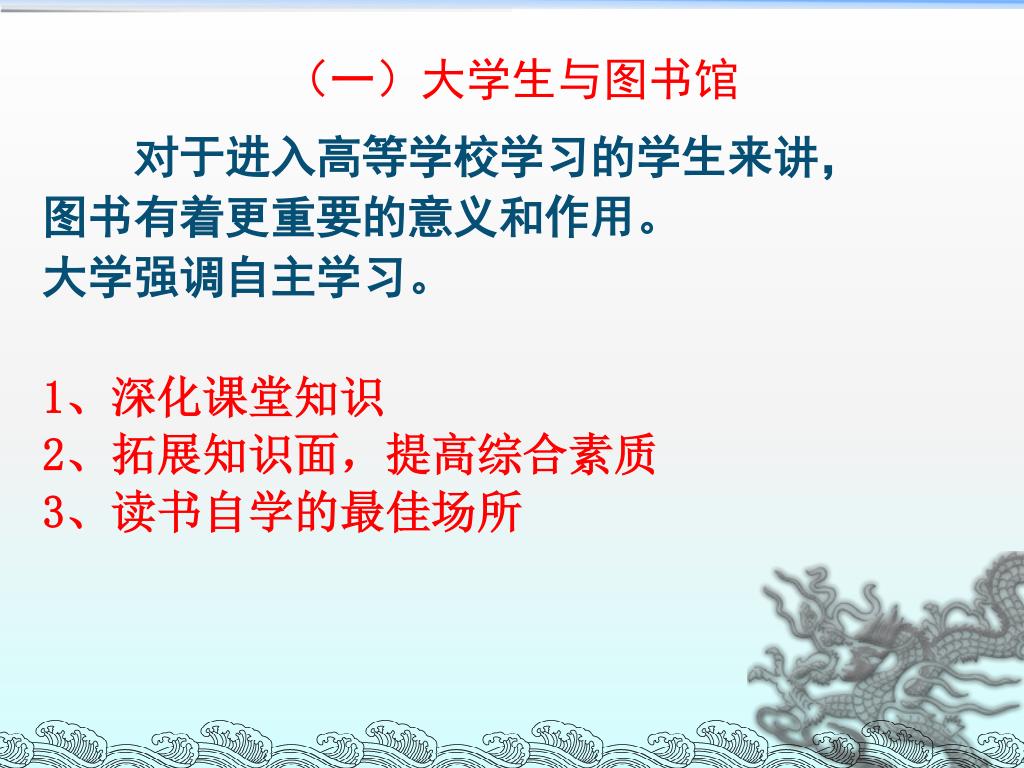 （一）大学生与图书馆

对于进入高等学校学习的学生来讲，图书有着更重要的意义和作用。
大学强调自主学习。

1、深化课堂知识
2、拓展知识面，提高综合素质
3、读书自学的最佳场所